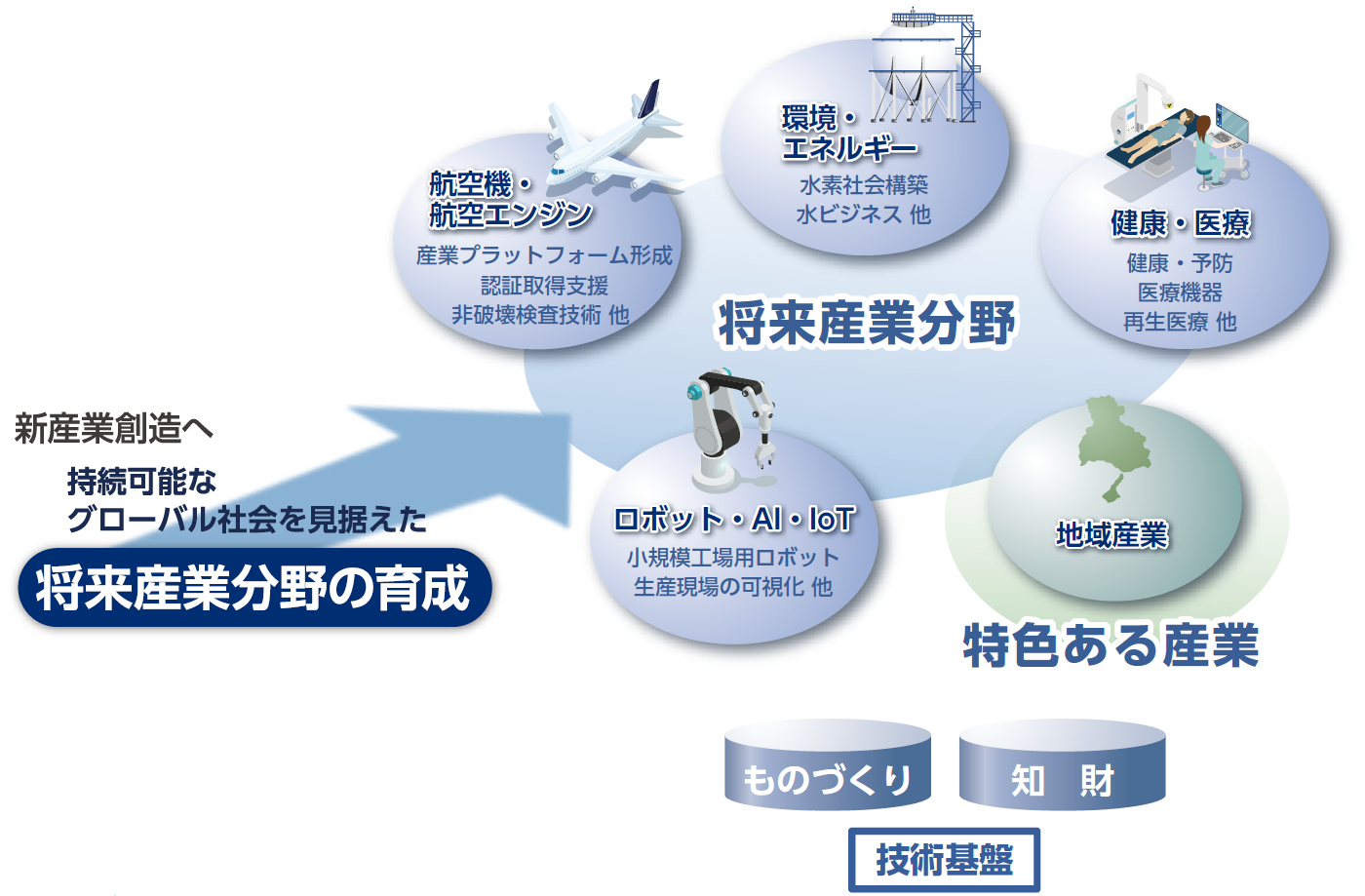 新産業創造へ

持続可能な
グローバル社会を見据えた

将来産業分野の育成

航空機・
航空エンジン
産業プラットフォーム形成
認証取得支援
非破壊検査技術 他

環境・
エネルギー
水素社会構築
水ビジネス 他

健康・医療
健康・予防
医療機器
再生医療 他

将来産業分野

ロボット・AI・IoT
小規模工場用ロボット
生産現場の可視化 他

地域産業

特色ある産業

ものづくり

知 財

技術基盤